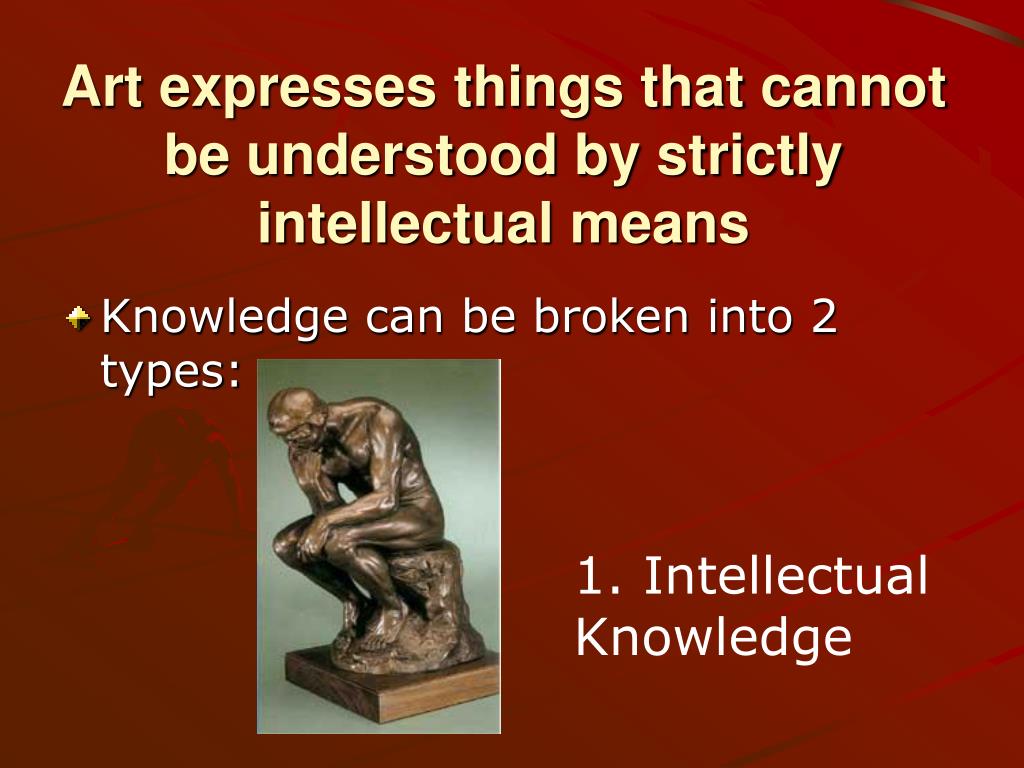 Art expresses things that cannot be understood by strictly intellectual means

Knowledge can be broken into 2 types:

1. Intellectual Knowledge